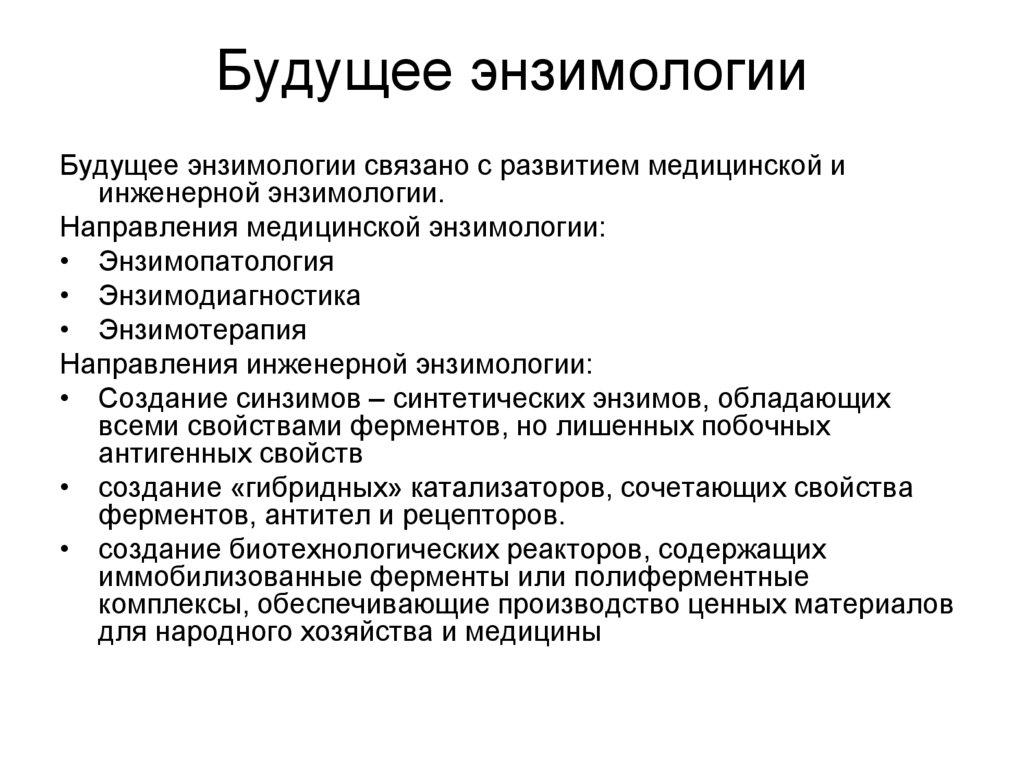 Будущее энзимологии

Будущее энзимологии связано с развитием медицинской и инженерной энзимологии.

Направления медицинской энзимологии:

• Энзимопатология
• Энзимодиагностика
• Энзимотерапия

Направления инженерной энзимологии:

• Создание синзимов – синтетических энзимов, обладающих всеми свойствами ферментов, но лишенных побочных антигенных свойств
• создание «гибридных» катализаторов, сочетающих свойства ферментов, антител и рецепторов.
• создание биотехнологических реакторов, содержащих иммобилизованные ферменты или полиферментные комплексы, обеспечивающие производство ценных материалов для народного хозяйства и медицины